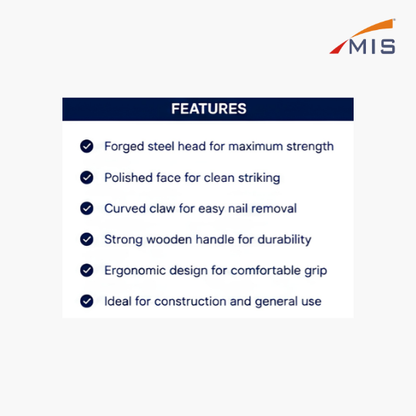 MIS

FEATURES

Forged steel head for maximum strength

Polished face for clean striking

Curved claw for easy nail removal

Strong wooden handle for durability

Ergonomic design for comfortable grip

Ideal for construction and general use